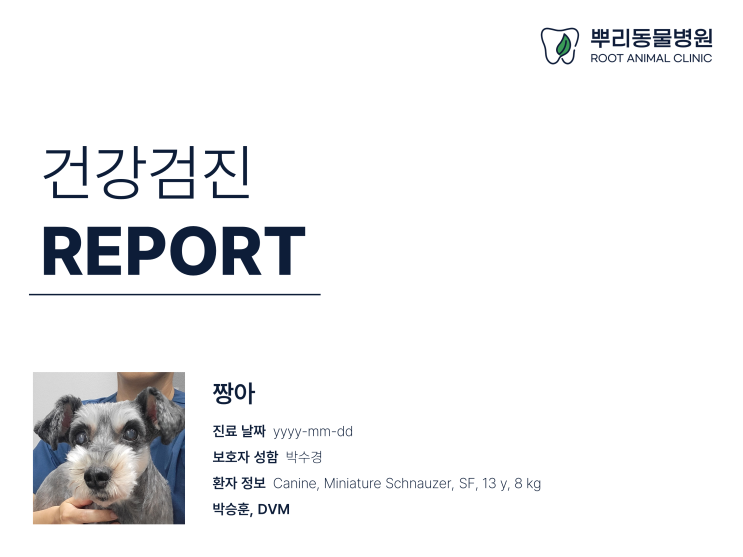 뿌리동물병원
ROOT ANIMAL CLINIC

건강검진
REPORT

짱아

진료 날짜 yyyy-mm-dd
보호자 성함 박수경
환자 정보 Canine, Miniature Schnauzer, SF, 13 y, 8 kg
박승훈, DVM